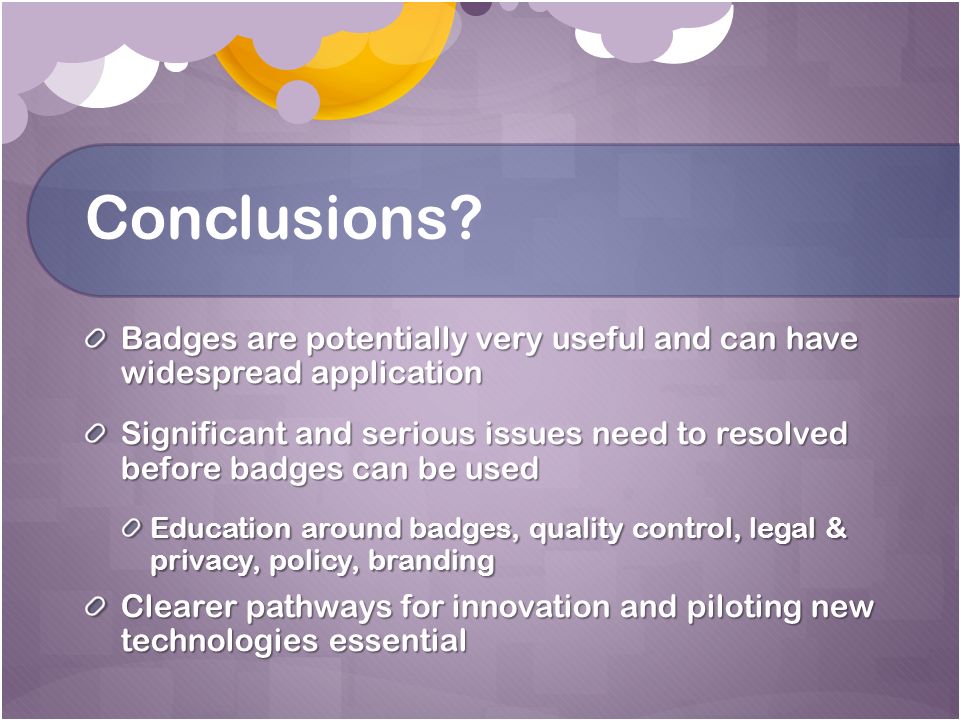 Conclusions?

Badges are potentially very useful and can have widespread application

Significant and serious issues need to resolved before badges can be used

Education around badges, quality control, legal & privacy, policy, branding

Clearer pathways for innovation and piloting new technologies essential